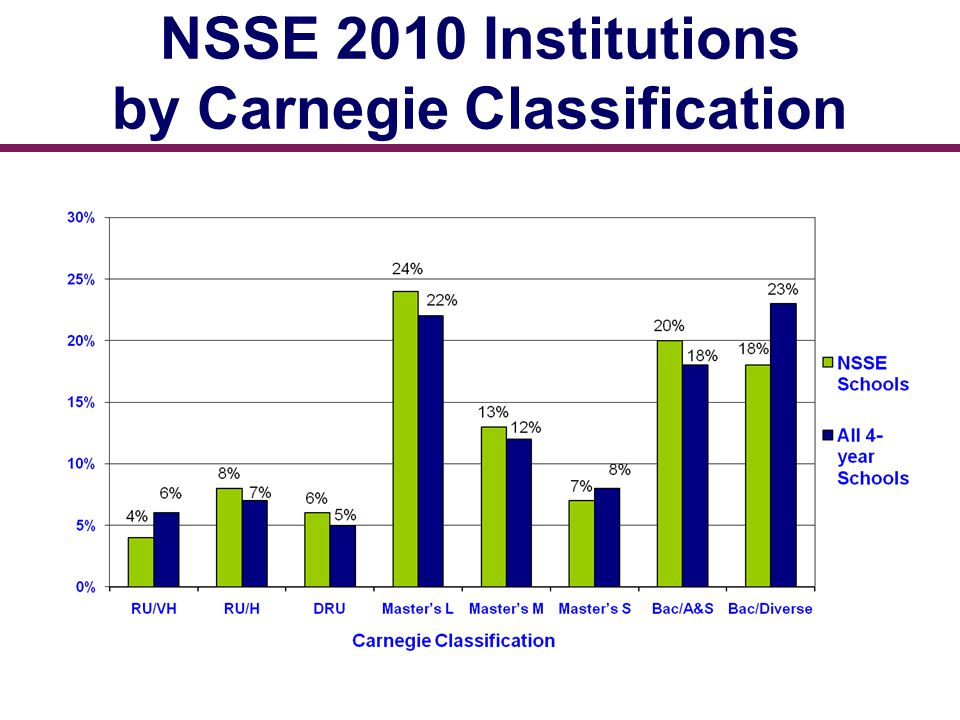 NSSE 2010 Institutions by Carnegie Classification

30%
25%
20%
15%
10%
5%
0%

4% 6%
8% 7%
6% 5%
24% 22%
13% 12%
7% 8%
20% 18%
18% 23%

RU/VH
RU/H
DRU
Master's L
Master's M
Master's S
Bac/A&S
Bac/Diverse

Carnegie Classification

NSSE Schools
All 4-year Schools